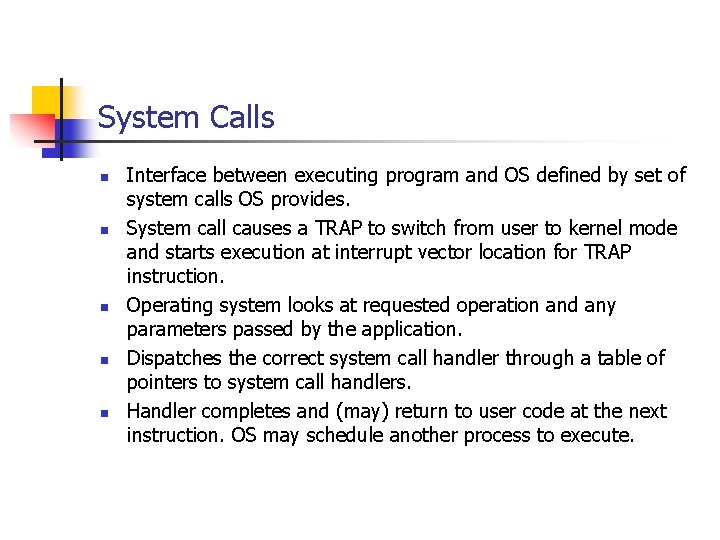 System Calls

- Interface between executing program and OS defined by set of system calls OS provides.
- System call causes a TRAP to switch from user to kernel mode and starts execution at interrupt vector location for TRAP instruction.
- Operating system looks at requested operation and any parameters passed by the application.
- Dispatches the correct system call handler through a table of pointers to system call handlers.
- Handler completes and (may) return to user code at the next instruction. OS may schedule another process to execute.